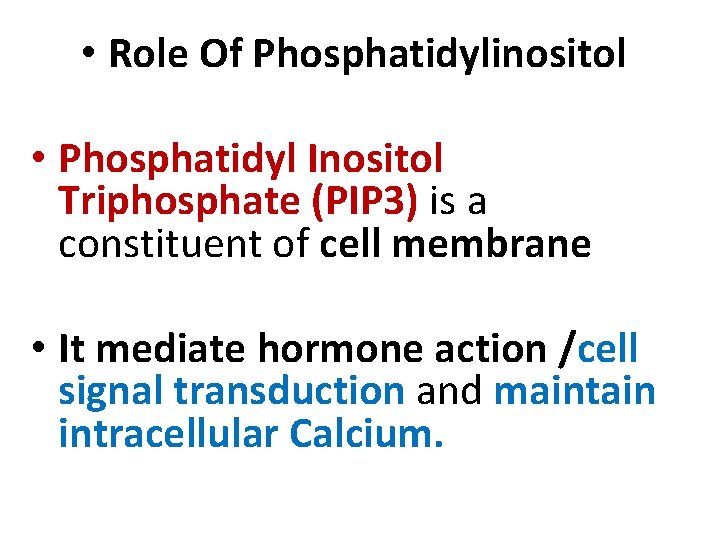 • Role Of Phosphatidylinositol

• Phosphatidyl Inositol Triphosphate (PIP3) is a constituent of cell membrane

• It mediate hormone action /cell signal transduction and maintain intracellular Calcium.